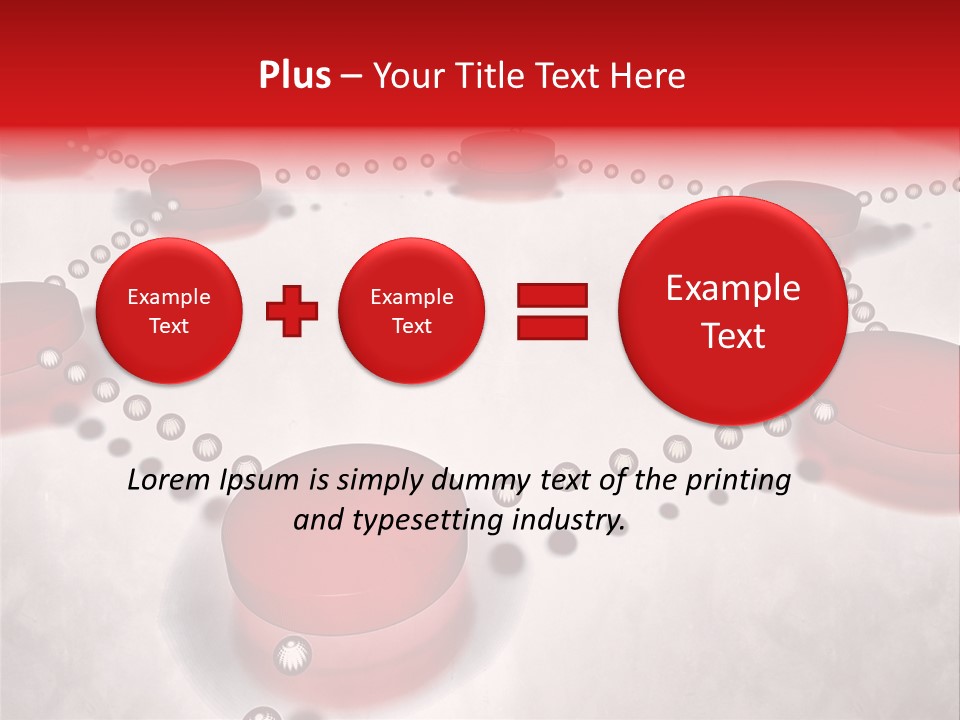 Plus – Your Title Text Here

Example Text

Example Text

Example Text

Lorem Ipsum is simply dummy text of the printing and typesetting industry.